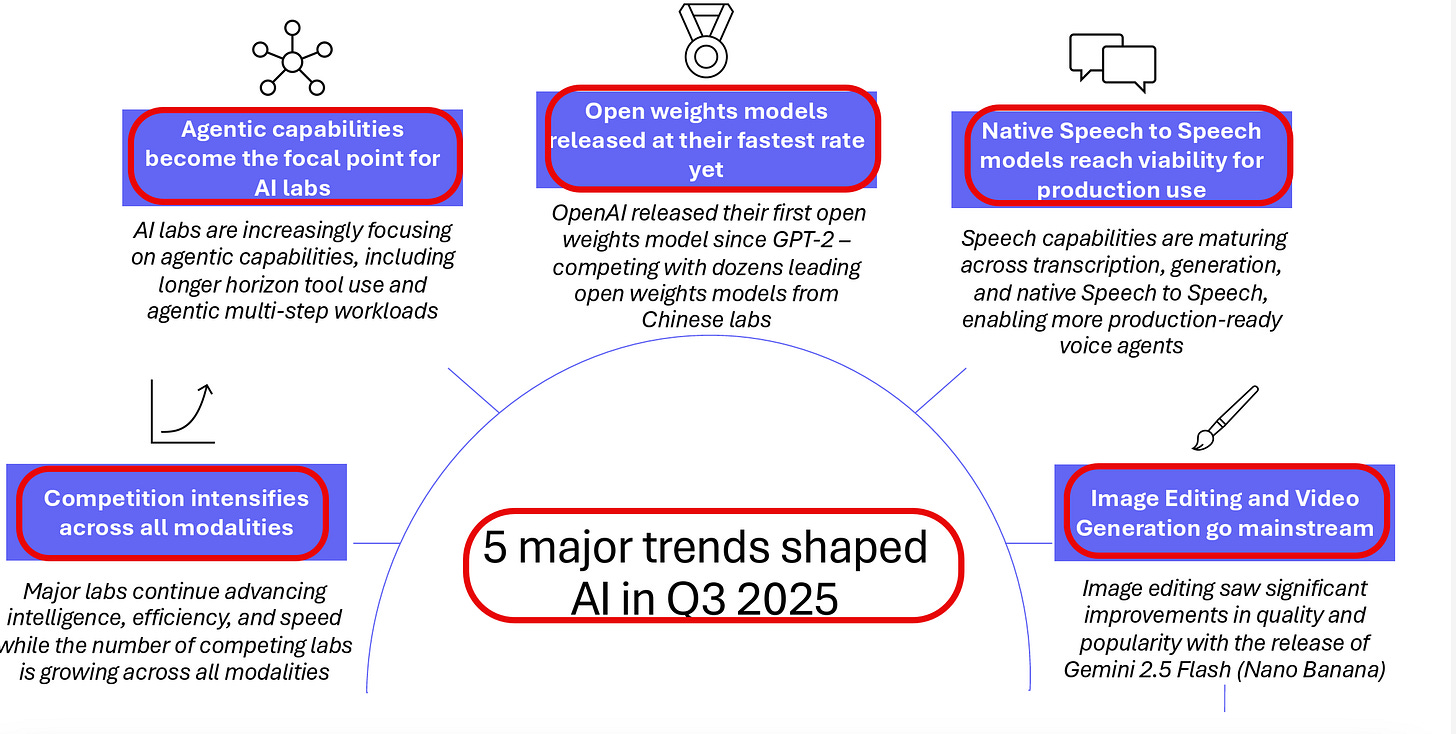 Agentic capabilities become the focal point for AI labs

AI labs are increasingly focusing on agentic capabilities, including longer horizon tool use and agentic multi-step workloads

Open weights models released at their fastest rate yet

OpenAI released their first open weights model since GPT-2 – competing with dozens leading open weights models from Chinese labs

Native Speech to Speech models reach viability for production use

Speech capabilities are maturing across transcription, generation, and native Speech to Speech, enabling more production-ready voice agents

Competition intensifies across all modalities

Major labs continue advancing intelligence, efficiency, and speed while the number of competing labs is growing across all modalities

5 major trends shaped AI in Q3 2025

Image Editing and Video Generation go mainstream

Image editing saw significant improvements in quality and popularity with the release of Gemini 2.5 Flash (Nano Banana)